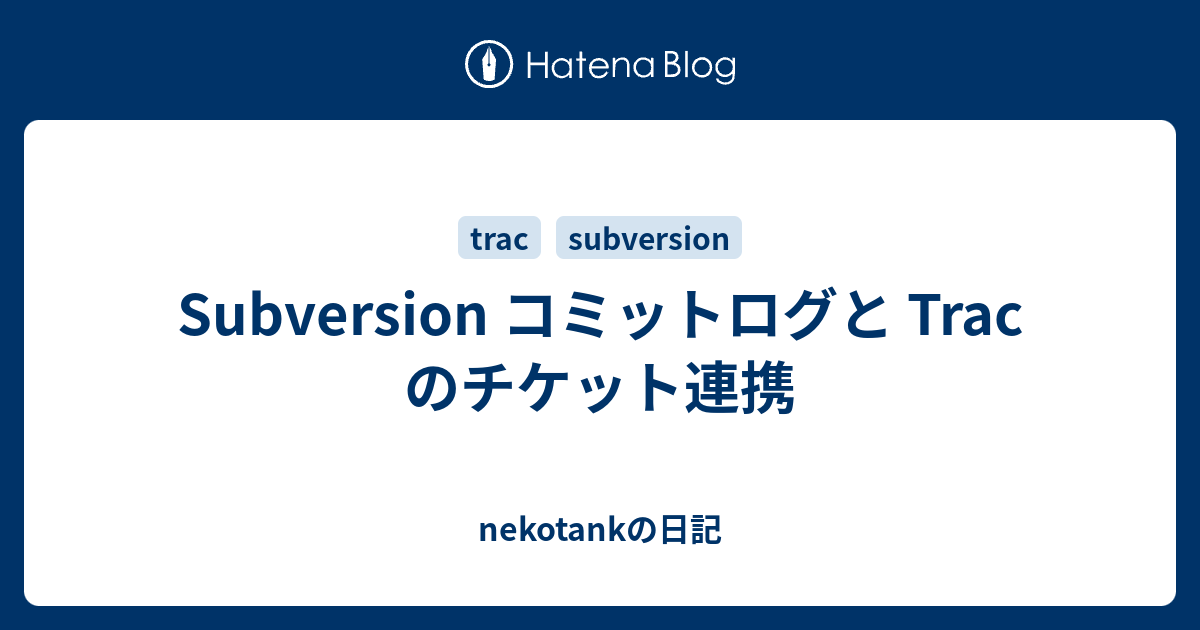 Hatena Blog

trac subversion

Subversion コミットログと Trac のチケット連携

nekotankの日記